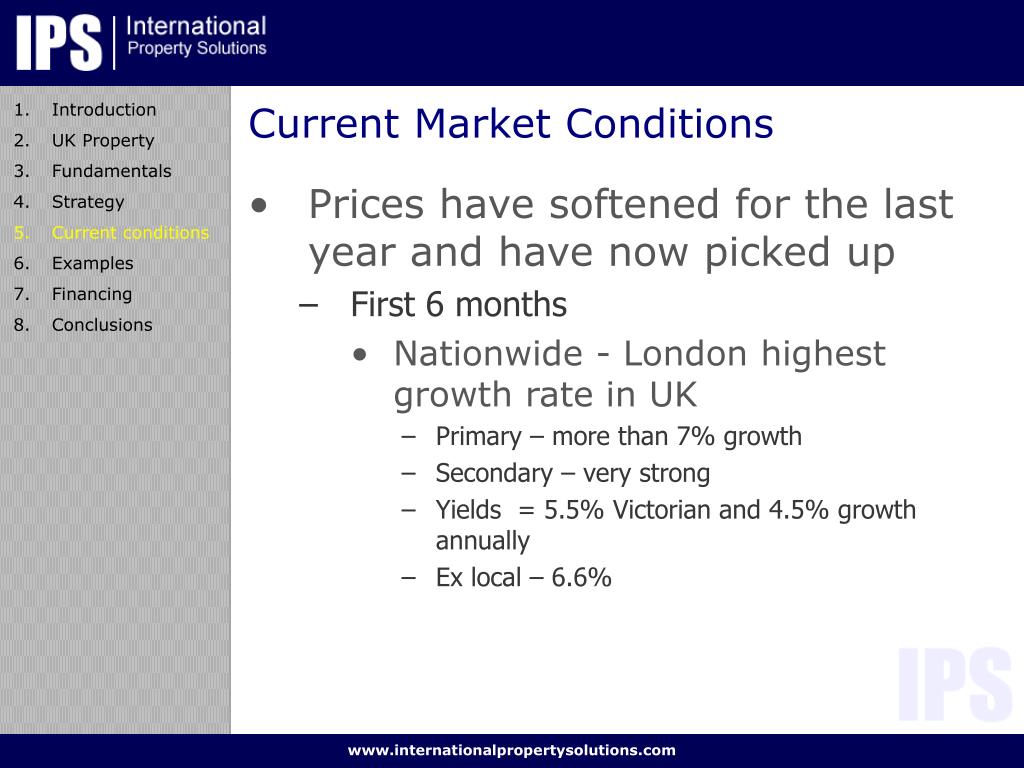 IPS International Property Solutions

1. Introduction
2. UK Property
3. Fundamentals
4. Strategy
5. Current conditions
6. Examples
7. Financing
8. Conclusions

Current Market Conditions

• Prices have softened for the last year and have now picked up
– First 6 months
• Nationwide - London highest growth rate in UK
– Primary – more than 7% growth
– Secondary – very strong
– Yields = 5.5% Victorian and 4.5% growth annually
– Ex local – 6.6%

IPS

www.internationalpropertysolutions.com